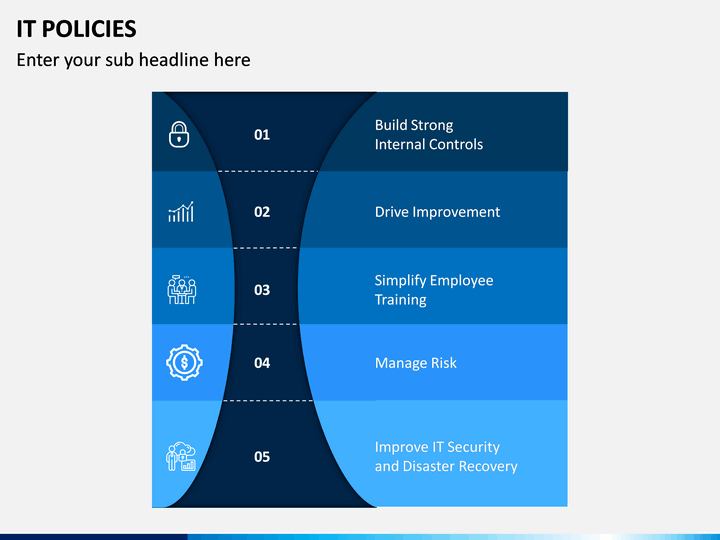 IT POLICIES

Enter your sub headline here

01

Build Strong Internal Controls

02

Drive Improvement

03

Simplify Employee Training

04

Manage Risk

05

Improve IT Security and Disaster Recovery